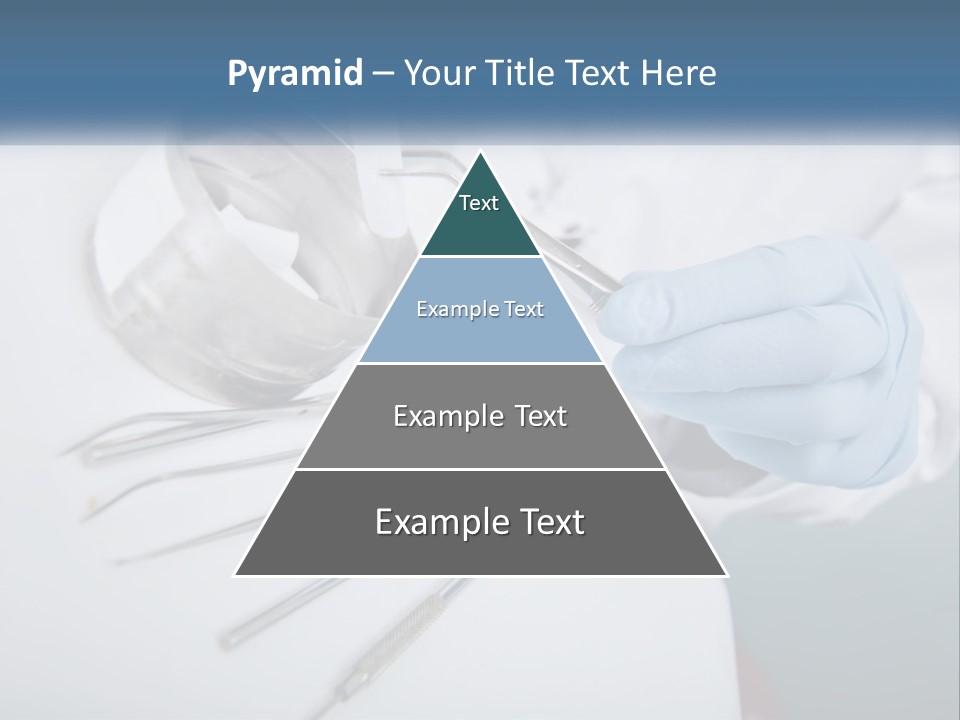 Pyramid – Your Title Text Here

Text

Example Text

Example Text

Example Text